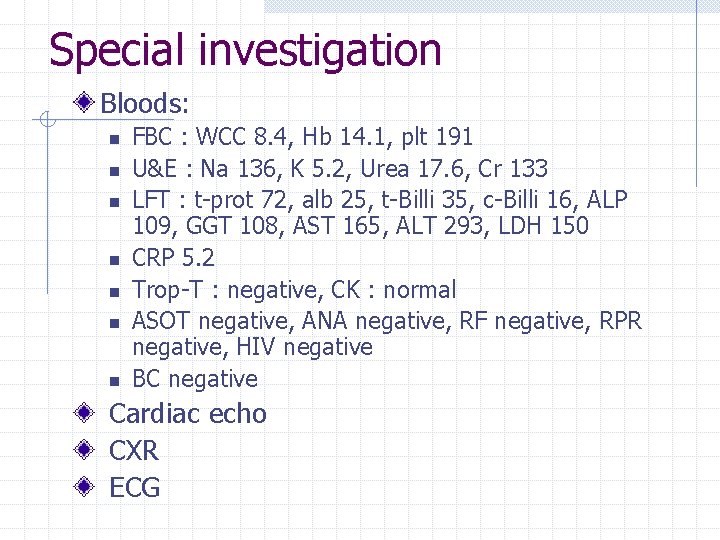 Special investigation

Bloods:

- FBC : WCC 8.4, Hb 14.1, plt 191
- U&E : Na 136, K 5.2, Urea 17.6, Cr 133
- LFT : t-prot 72, alb 25, t-Billi 35, c-Billi 16, ALP 109, GGT 108, AST 165, ALT 293, LDH 150
- CRP 5.2
- Trop-T : negative, CK : normal
- ASOT negative, ANA negative, RF negative, RPR negative, HIV negative
- BC negative

Cardiac echo

CXR

ECG